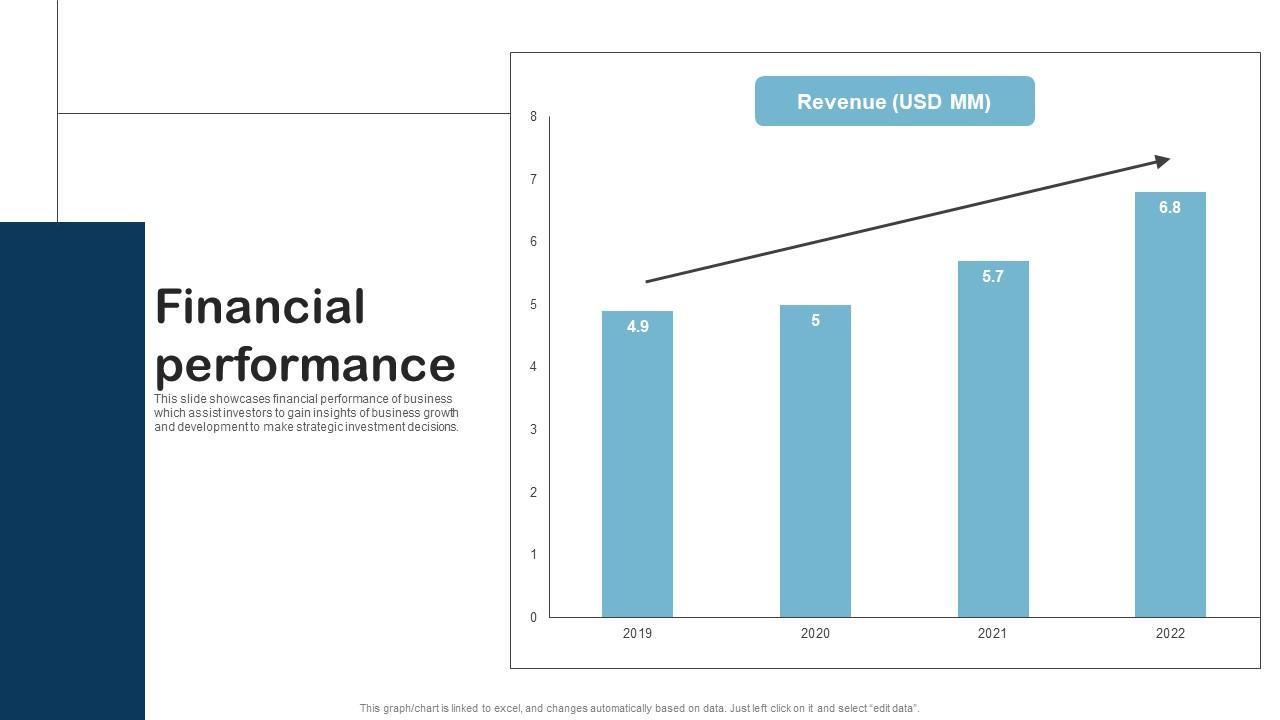 Financial performance

This slide showcases financial performance of business which assist investors to gain insights of business growth and development to make strategic investment decisions.

Revenue (USD MM)

8
7
6
5
4
3
2
1
0

4.9
5
5.7
6.8

2019
2020
2021
2022

This graph/chart is linked to excel, and changes automatically based on data. Just left click on it and select "edit data".